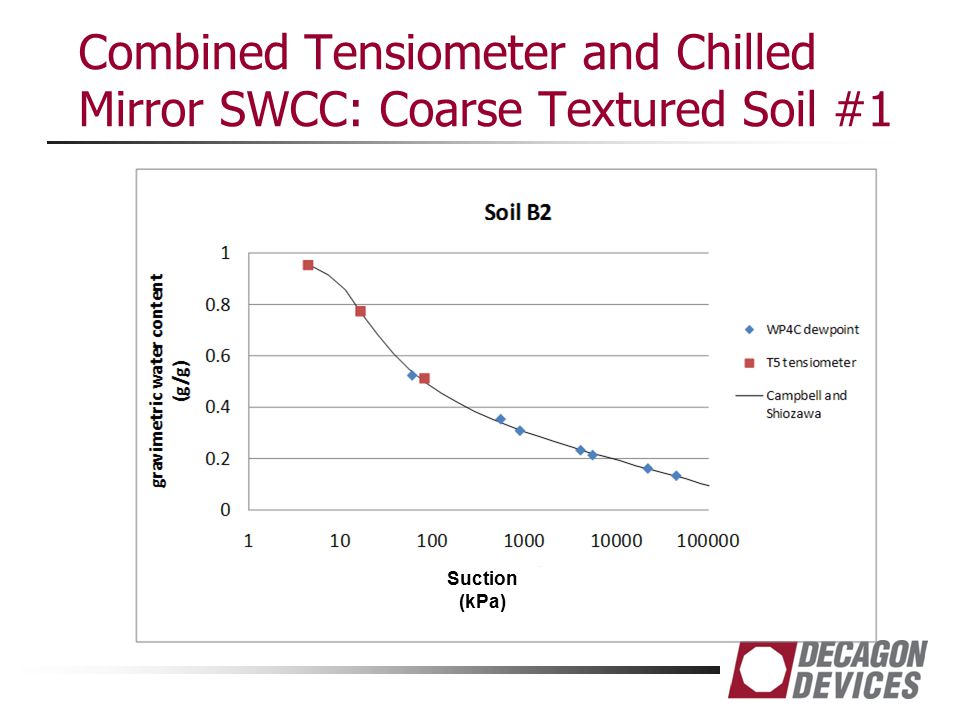 Combined Tensiometer and Chilled Mirror SWCC: Coarse Textured Soil #1

Soil B2

gravimetric water content (g/g)

1
0.8
0.6
0.4
0.2
0

1 10 100 1000 10000 100000

Suction (kPa)

WP4C dewpoint
T5 tensiometer
Campbell and Shiozawa

DECAGON DEVICES